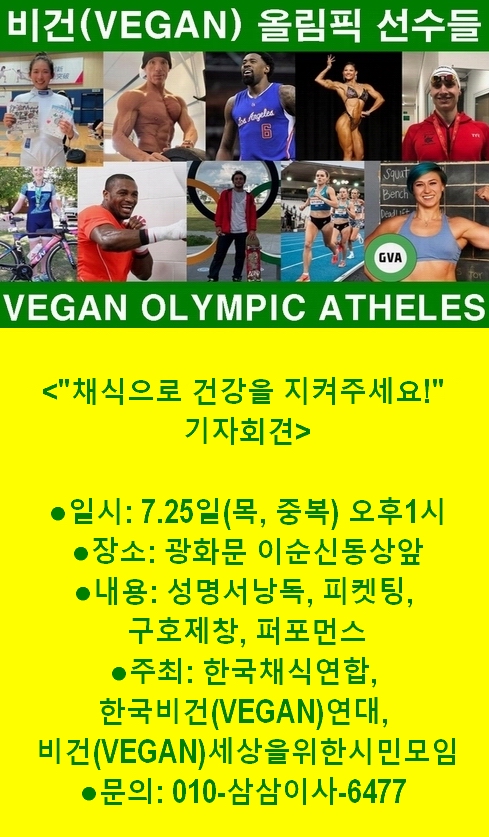 비건(VEGAN) 올림픽 선수들

Los Angeles
6

Squat
Bench
Deadlift

GVA

VEGAN OLYMPIC ATHELES

<"채식으로 건강을 지켜주세요!" 기자회견>

●일시: 7.25일(목, 중복) 오후1시
●장소: 광화문 이순신동상앞
●내용: 성명서낭독, 피켓팅, 구호제창, 퍼포먼스
●주최: 한국채식연합, 한국비건(VEGAN)연대, 비건(VEGAN)세상을위한시민모임
●문의: 010-삼삼이사-6477